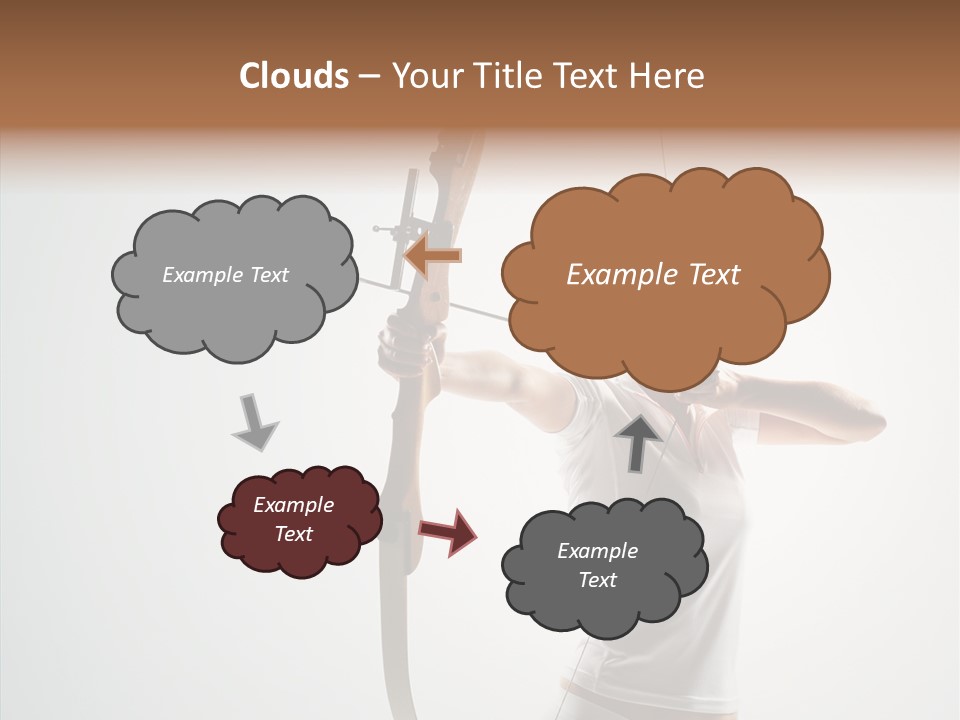 Clouds – Your Title Text Here

Example Text

Example Text

Example Text

Example Text